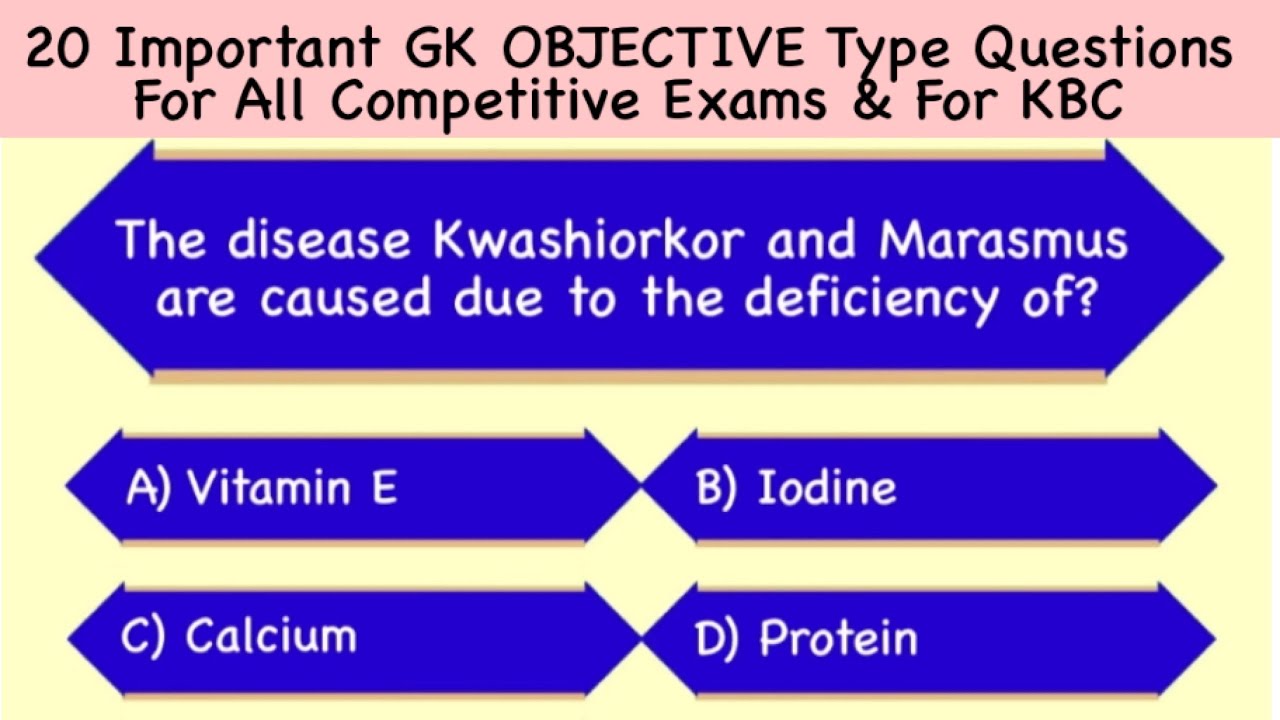 20 Important GK OBJECTIVE Type Questions For All Competitive Exams & For KBC

The disease Kwashiorkor and Marasmus are caused due to the deficiency of?

A) Vitamin E

B) Iodine

C) Calcium

D) Protein